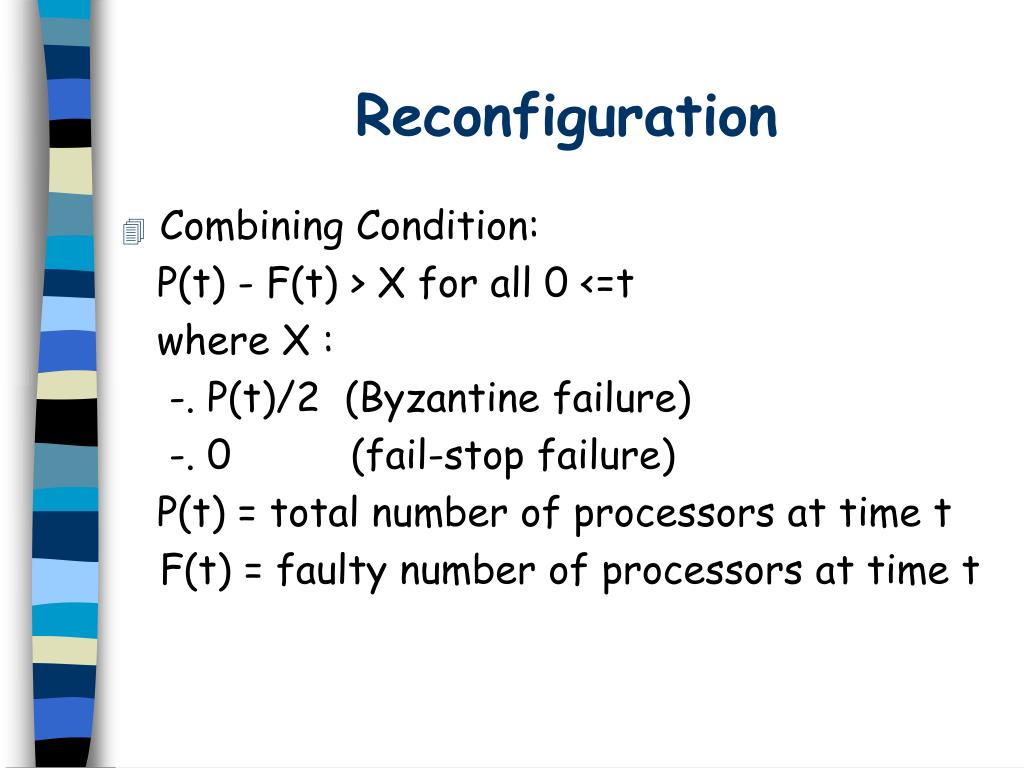 Reconfiguration

Combining Condition:
P(t) - F(t) > X for all 0 <=t
where X :
-. P(t)/2 (Byzantine failure)
-. 0 (fail-stop failure)
P(t) = total number of processors at time t
F(t) = faulty number of processors at time t